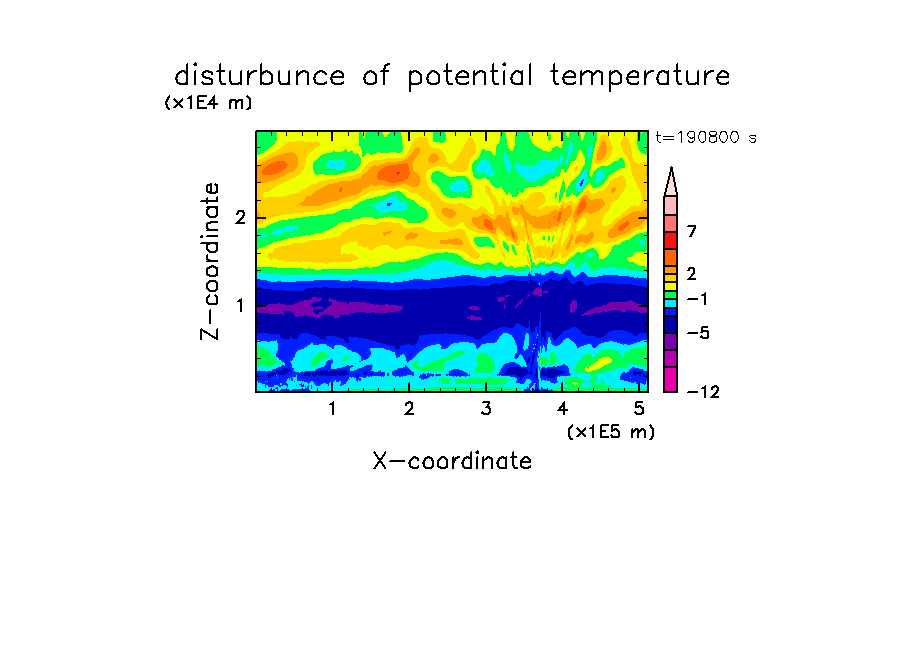 disturbunce of potential temperature

(x1E4 m)

t=190800 s

Z-coordinate

2

1

7

2

−1

−5

−12

1 2 3 4 5

(x1E5 m)

X-coordinate